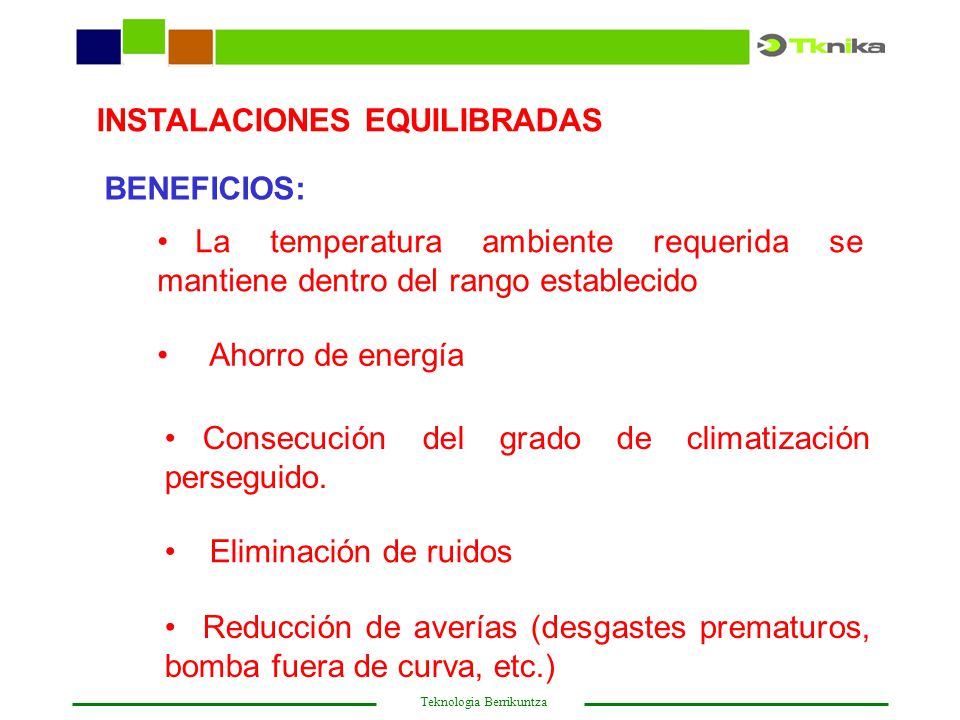 Tknika

INSTALACIONES EQUILIBRADAS

BENEFICIOS:

• La temperatura ambiente requerida se mantiene dentro del rango establecido

• Ahorro de energía

• Consecución del grado de climatización perseguido.

• Eliminación de ruidos

• Reducción de averías (desgastes prematuros, bomba fuera de curva, etc.)

Teknologia Berrikuntza